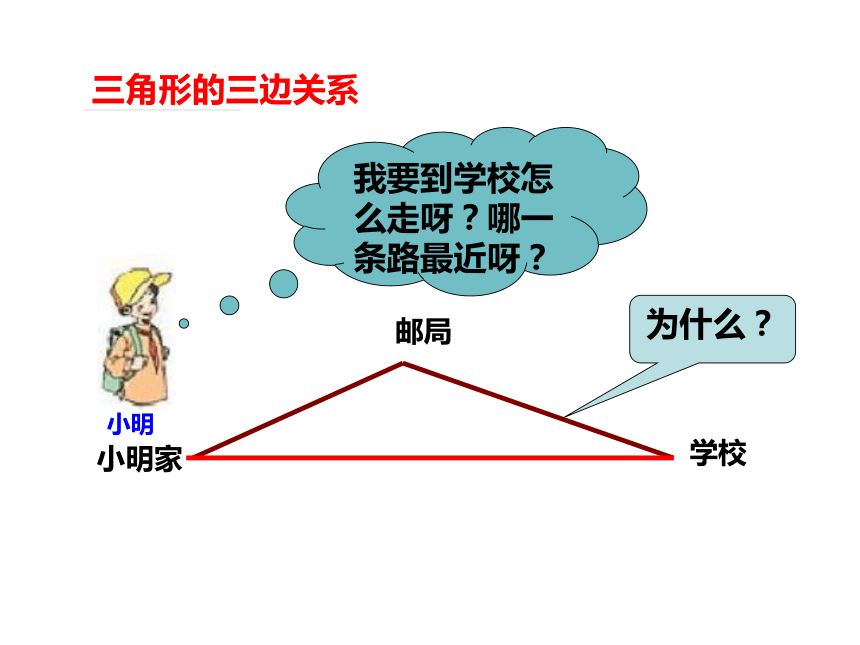 三角形的三边关系

我要到学校怎么走呀？哪一条路最近呀？

为什么？

邮局

小明

小明家

学校